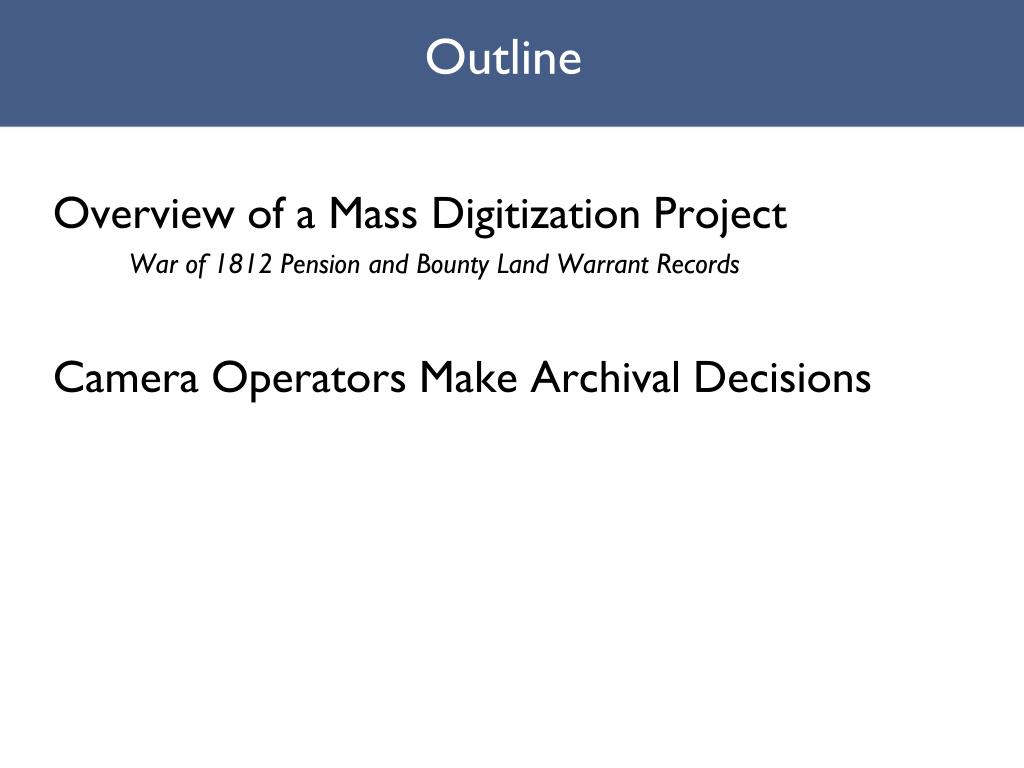 Outline

Overview of a Mass Digitization Project

War of 1812 Pension and Bounty Land Warrant Records

Camera Operators Make Archival Decisions